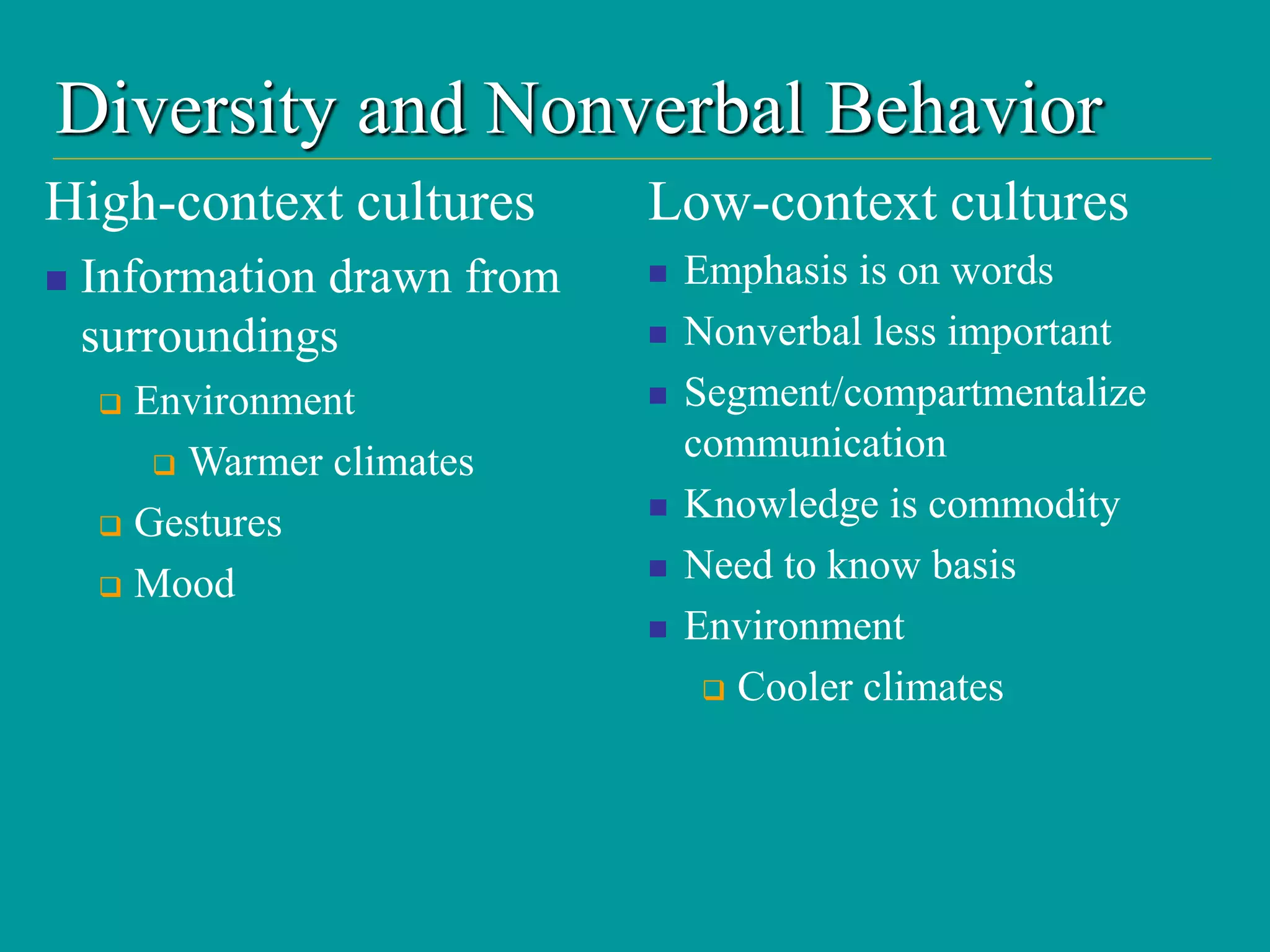 Diversity and Nonverbal Behavior

High-context cultures

- Information drawn from surroundings
  - Environment
    - Warmer climates
  - Gestures
  - Mood

Low-context cultures

- Emphasis is on words
- Nonverbal less important
- Segment/compartmentalize communication
- Knowledge is commodity
- Need to know basis
- Environment
  - Cooler climates